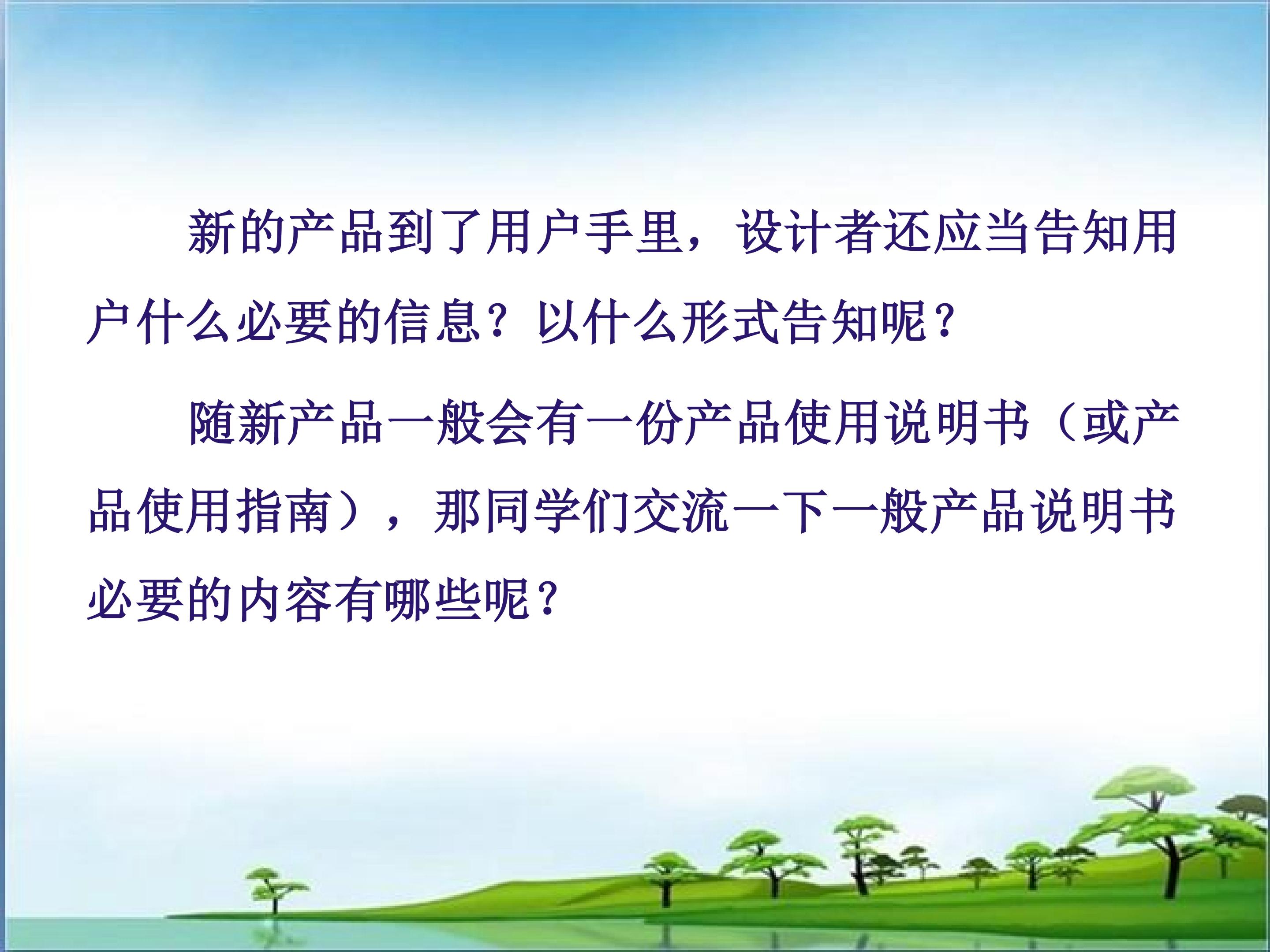 新的产品到了用户手里，设计者还应当告知用户什么必要的信息？以什么形式告知呢？

随新产品一般会有一份产品使用说明书（或产品使用指南），那同学们交流一下一般产品说明书必要的内容有哪些呢？